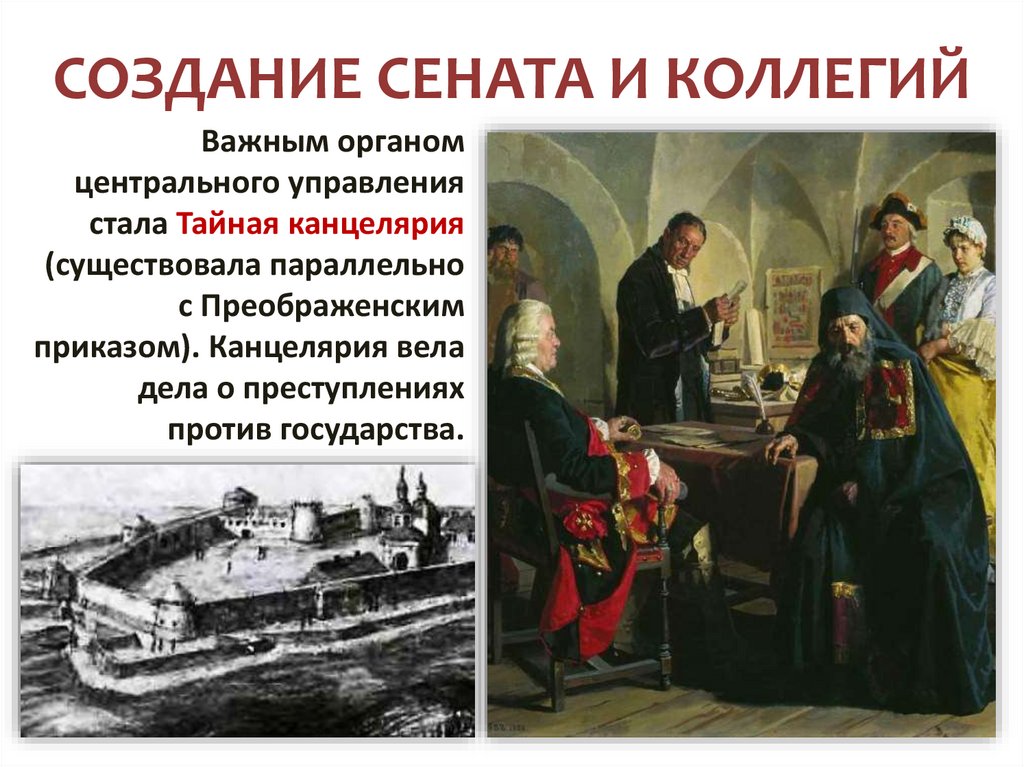 СОЗДАНИЕ СЕНАТА И КОЛЛЕГИЙ

Важным органом центрального управления стала Тайная канцелярия (существовала параллельно с Преображенским приказом). Канцелярия вела дела о преступлениях против государства.